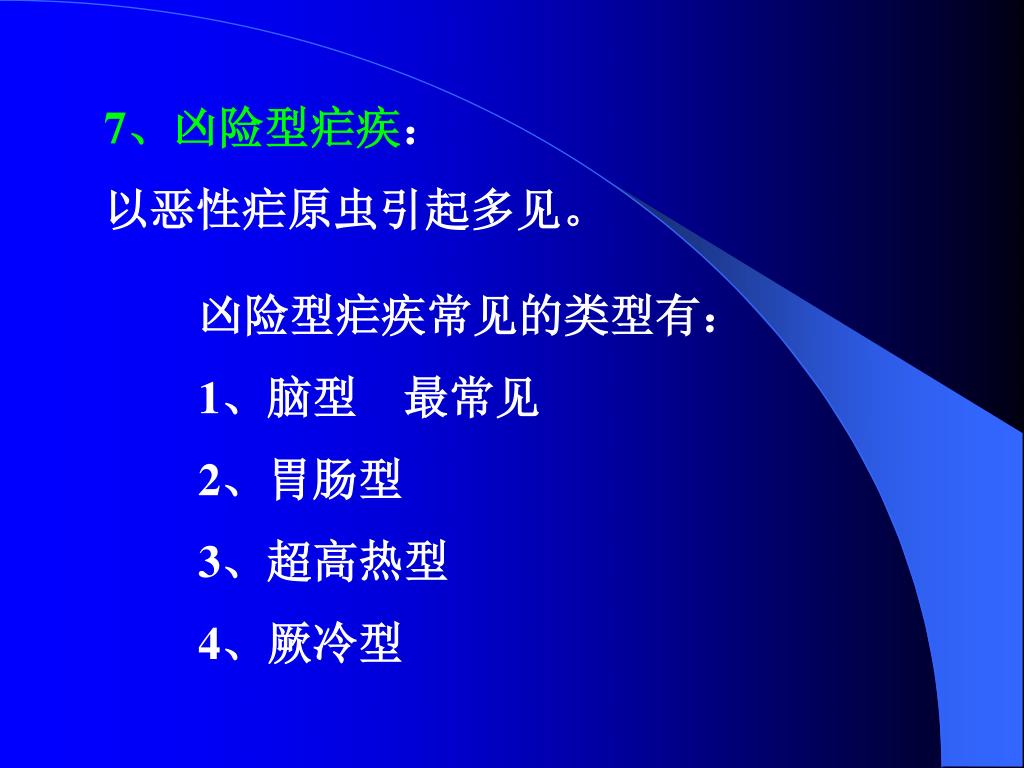 7、凶险型疟疾：

以恶性疟原虫引起多见。

凶险型疟疾常见的类型有：

1、脑型　最常见

2、胃肠型

3、超高热型

4、厥冷型